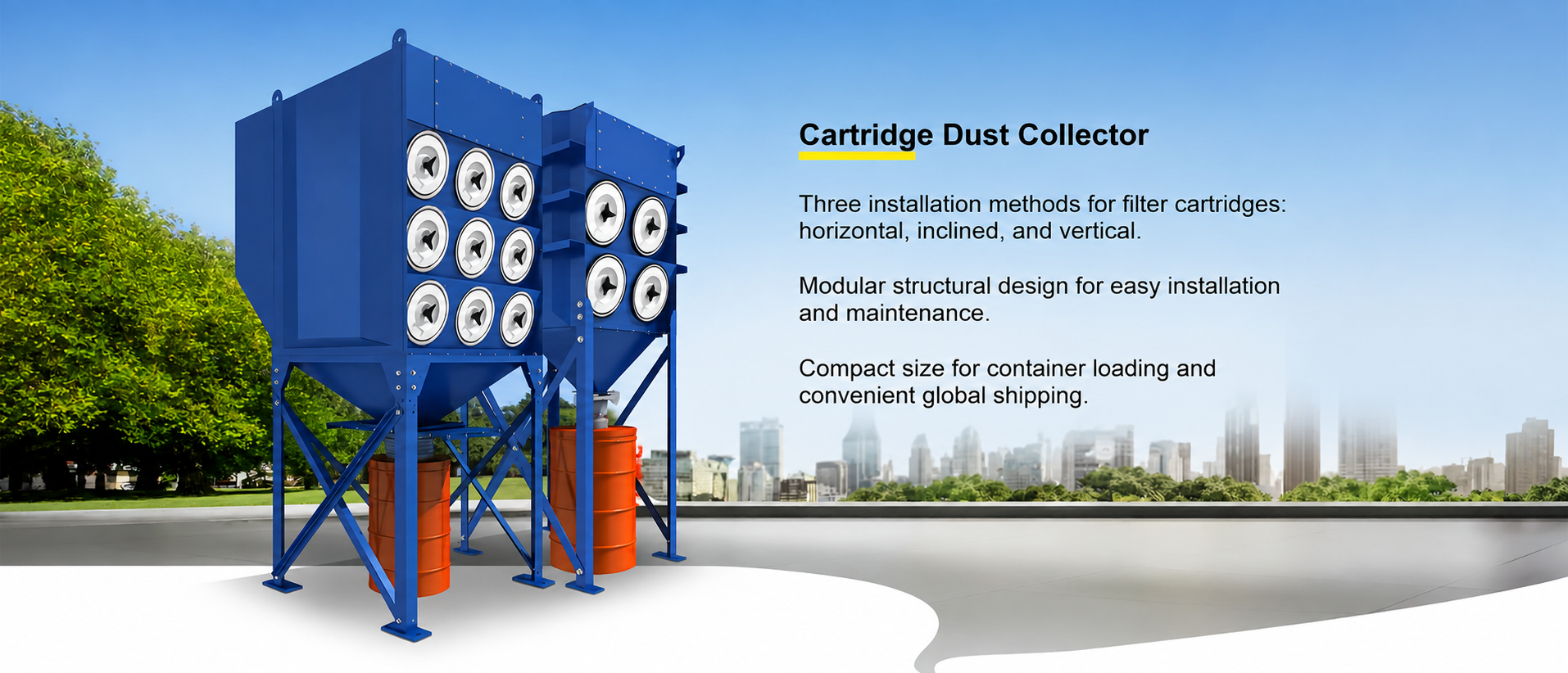 Cartridge Dust Collector

Three installation methods for filter cartridges: horizontal, inclined, and vertical.

Modular structural design for easy installation and maintenance.

Compact size for container loading and convenient global shipping.